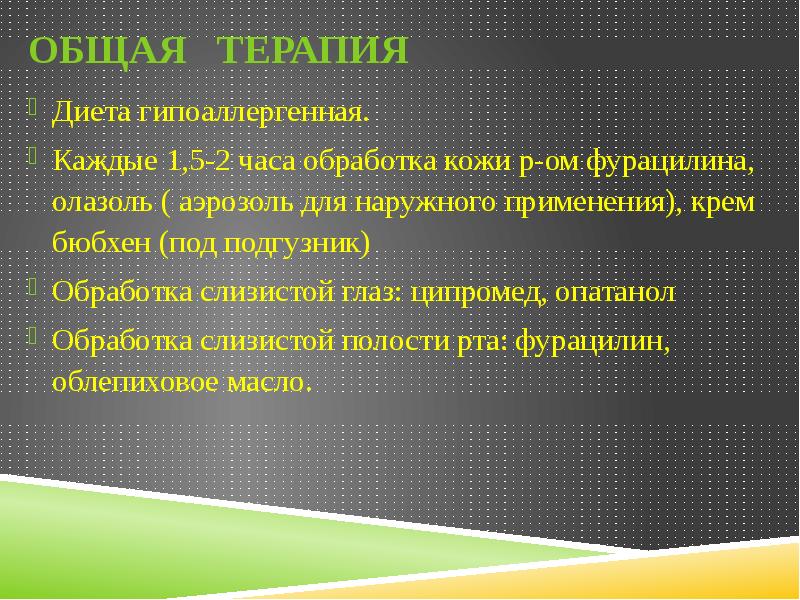 ОБЩАЯ ТЕРАПИЯ

Диета гипоаллергенная.

Каждые 1,5-2 часа обработка кожи р-ом фурацилина, олазоль ( аэрозоль для наружного применения), крем бюбхен (под подгузник)

Обработка слизистой глаз: ципромед, опатанол

Обработка слизистой полости рта: фурацилин, облепиховое масло.